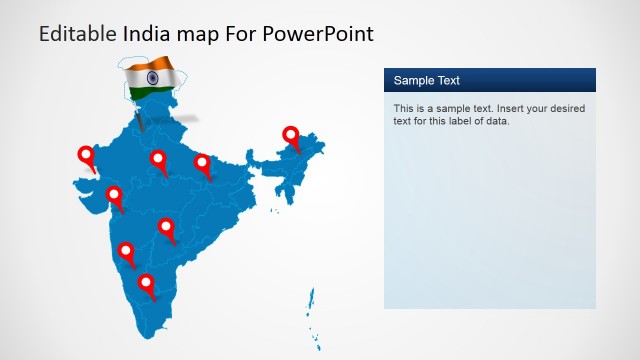 Editable India map For PowerPoint

Sample Text

This is a sample text. Insert your desired text for this label of data.